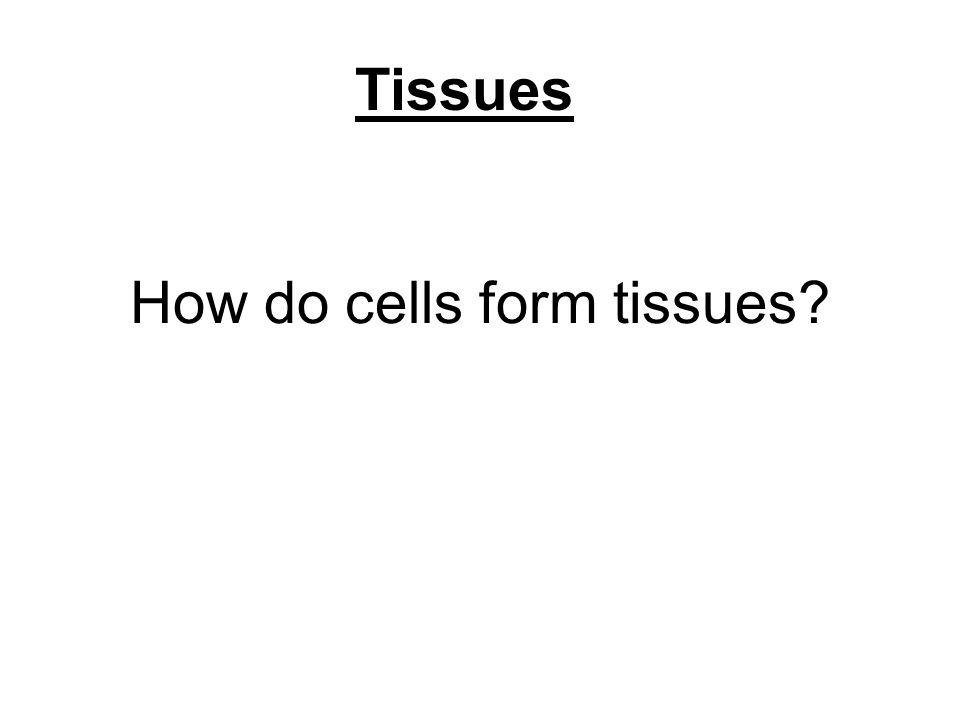 Tissues

How do cells form tissues?